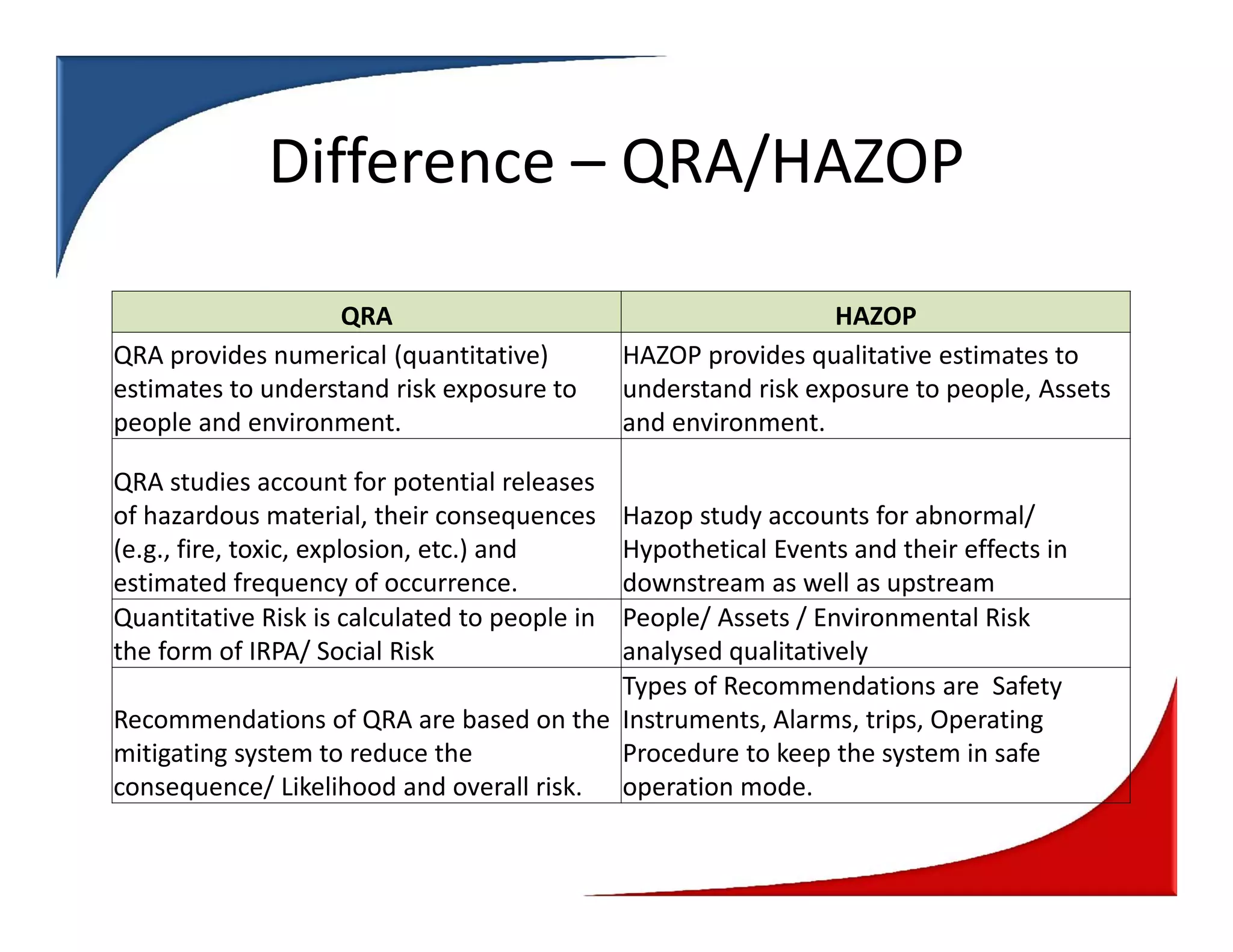 Difference – QRA/HAZOP

| QRA | HAZOP |
|---|---|
| QRA provides numerical (quantitative) estimates to understand risk exposure to people and environment. | HAZOP provides qualitative estimates to understand risk exposure to people, Assets and environment. |
| QRA studies account for potential releases of hazardous material, their consequences (e.g., fire, toxic, explosion, etc.) and estimated frequency of occurrence. | Hazop study accounts for abnormal/ Hypothetical Events and their effects in downstream as well as upstream |
| Quantitative Risk is calculated to people in the form of IRPA/ Social Risk | People/ Assets / Environmental Risk analysed qualitatively |
| Recommendations of QRA are based on the mitigating system to reduce the consequence/ Likelihood and overall risk. | Types of Recommendations are Safety Instruments, Alarms, trips, Operating Procedure to keep the system in safe operation mode. |